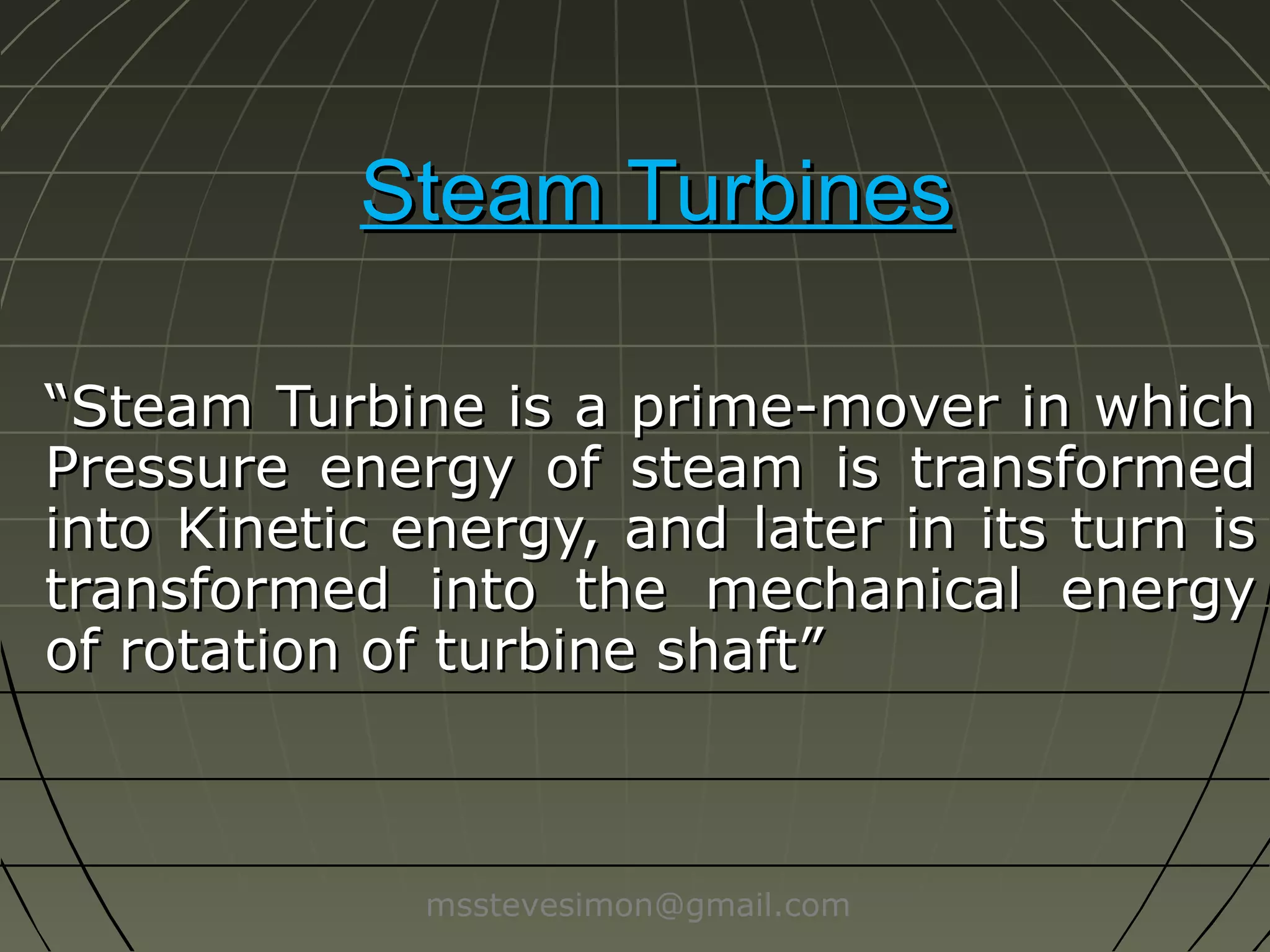 Steam Turbines

“Steam Turbine is a prime-mover in which Pressure energy of steam is transformed into Kinetic energy, and later in its turn is transformed into the mechanical energy of rotation of turbine shaft”

msstevesimon@gmail.com